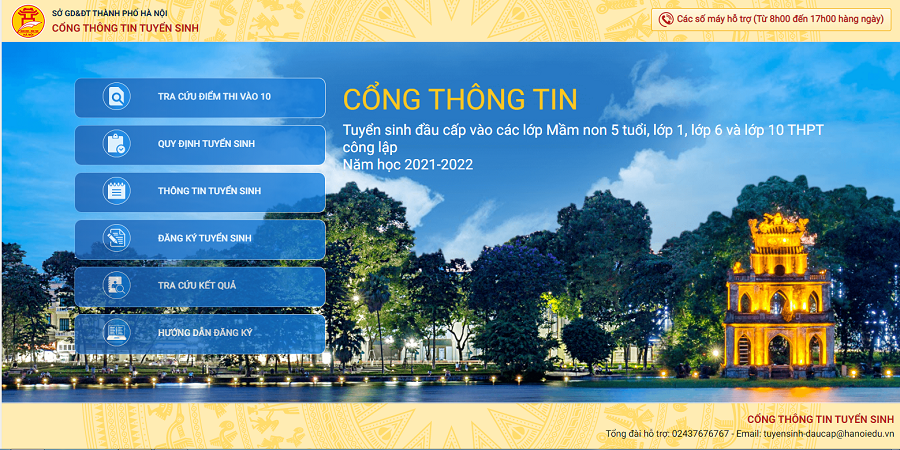 SỞ GD&ĐT THÀNH PHỐ HÀ NỘI
CỔNG THÔNG TIN TUYỂN SINH

Các số máy hỗ trợ (Từ 8h00 đến 17h00 hàng ngày)

TRA CỨU ĐIỂM THI VÀO 10

QUY ĐỊNH TUYỂN SINH

THÔNG TIN TUYỂN SINH

ĐĂNG KÝ TUYỂN SINH

TRA CỨU KẾT QUẢ

HƯỚNG DẪN ĐĂNG KÝ

CỔNG THÔNG TIN

Tuyển sinh đầu cấp vào các lớp Mầm non 5 tuổi, lớp 1, lớp 6 và lớp 10 THPT công lập
Năm học 2021-2022

CỔNG THÔNG TIN TUYỂN SINH
Tổng đài hỗ trợ: 02437676767 - Email: tuyensinh-daucap@hanoiedu.vn